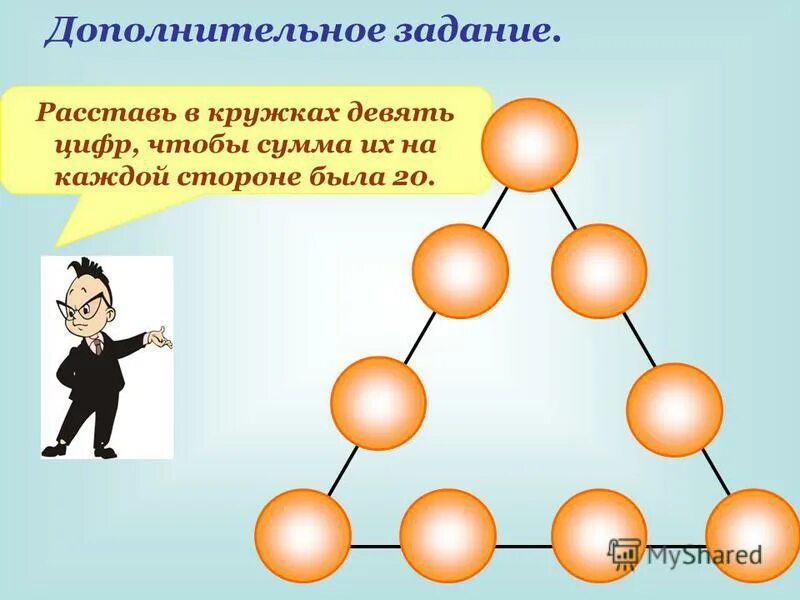 Дополнительное задание.

Расставь в кружках девять цифр, чтобы сумма их на каждой стороне была 20.

MyShared